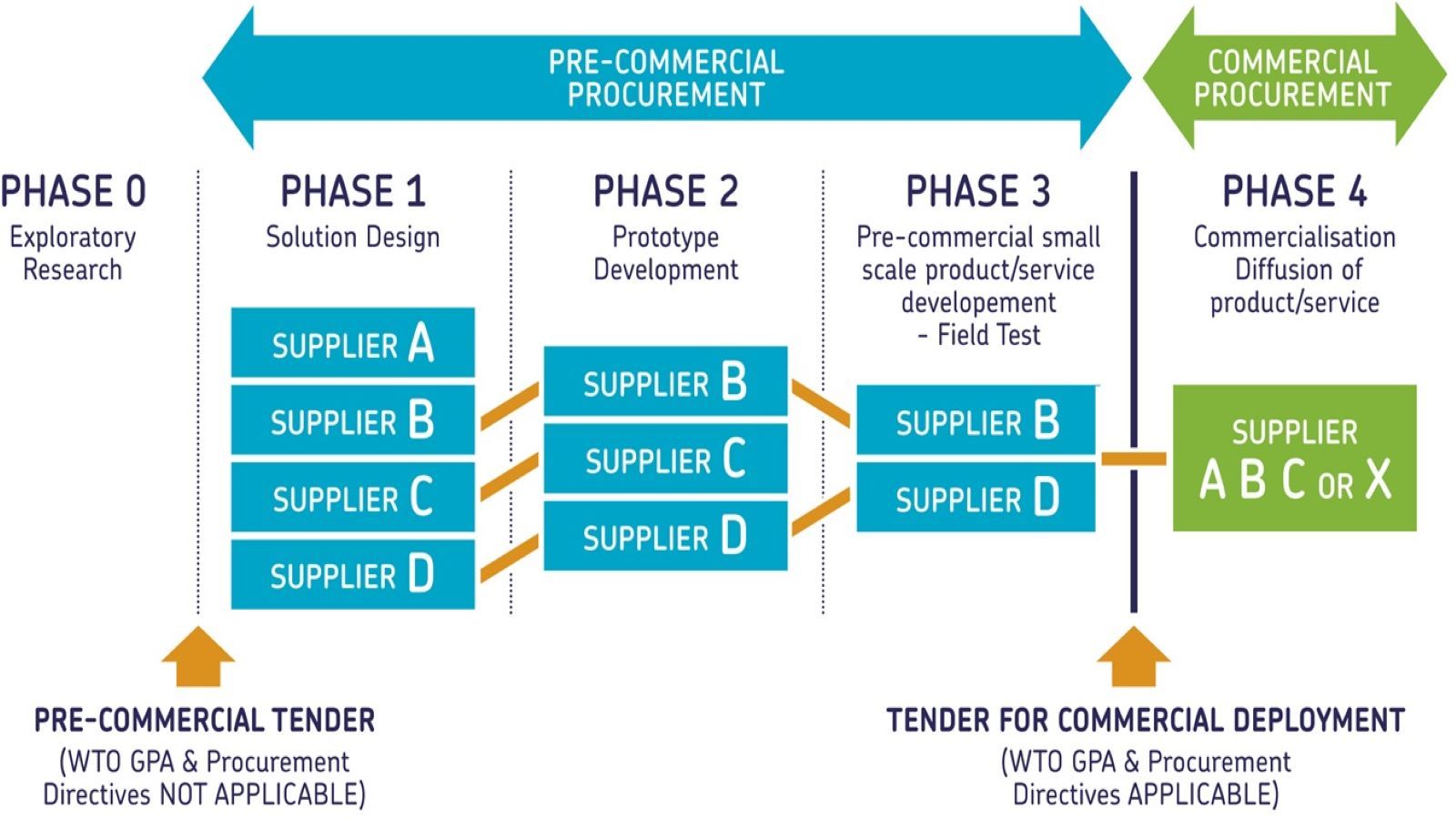 PRE-COMMERCIAL PROCUREMENT

COMMERCIAL PROCUREMENT

PHASE 0
Exploratory Research

PHASE 1
Solution Design

SUPPLIER A
SUPPLIER B
SUPPLIER C
SUPPLIER D

PHASE 2
Prototype Development

SUPPLIER B
SUPPLIER C
SUPPLIER D

PHASE 3
Pre-commercial small scale product/service developement - Field Test

SUPPLIER B
SUPPLIER D

PHASE 4
Commercialisation Diffusion of product/service

SUPPLIER
A B C OR X

PRE-COMMERCIAL TENDER
(WTO GPA & Procurement Directives NOT APPLICABLE)

TENDER FOR COMMERCIAL DEPLOYMENT
(WTO GPA & Procurement Directives APPLICABLE)